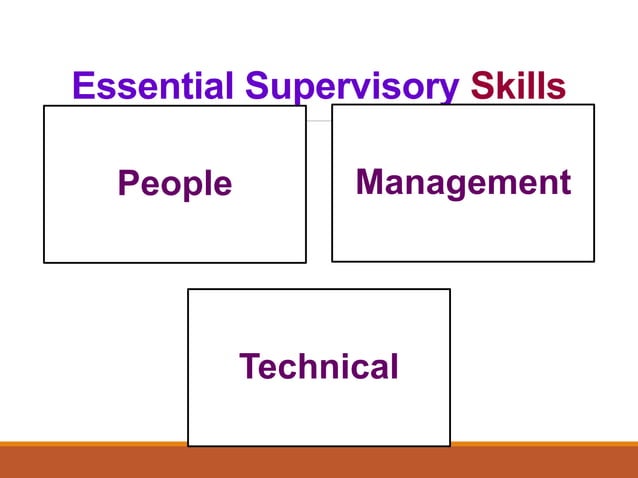 Essential Supervisory Skills

People

Management

Technical